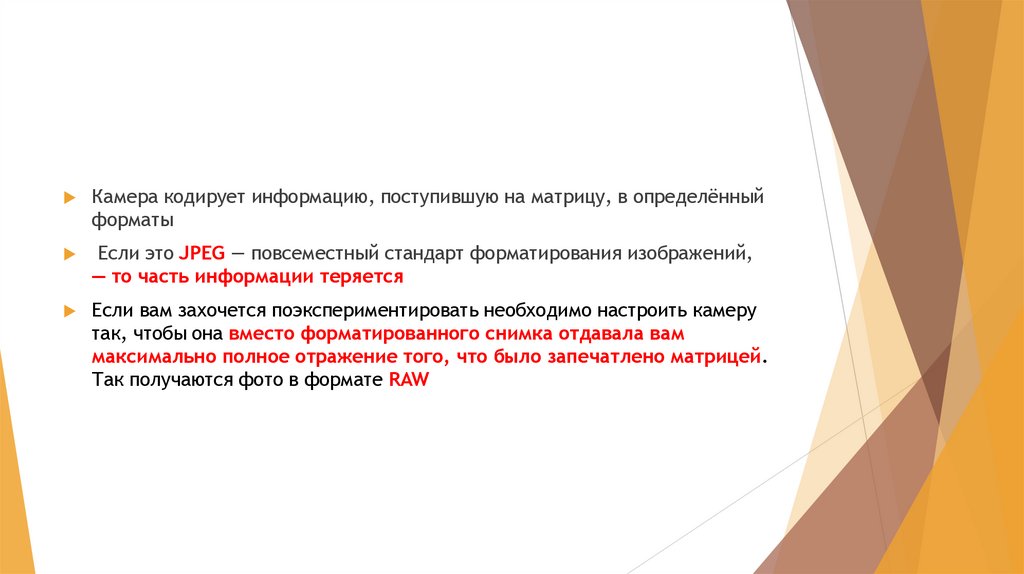 Камера кодирует информацию, поступившую на матрицу, в определённый форматы

Если это JPEG — повсеместный стандарт форматирования изображений, — то часть информации теряется

Если вам захочется поэкспериментировать необходимо настроить камеру так, чтобы она вместо форматированного снимка отдавала вам максимально полное отражение того, что было запечатлено матрицей. Так получаются фото в формате RAW